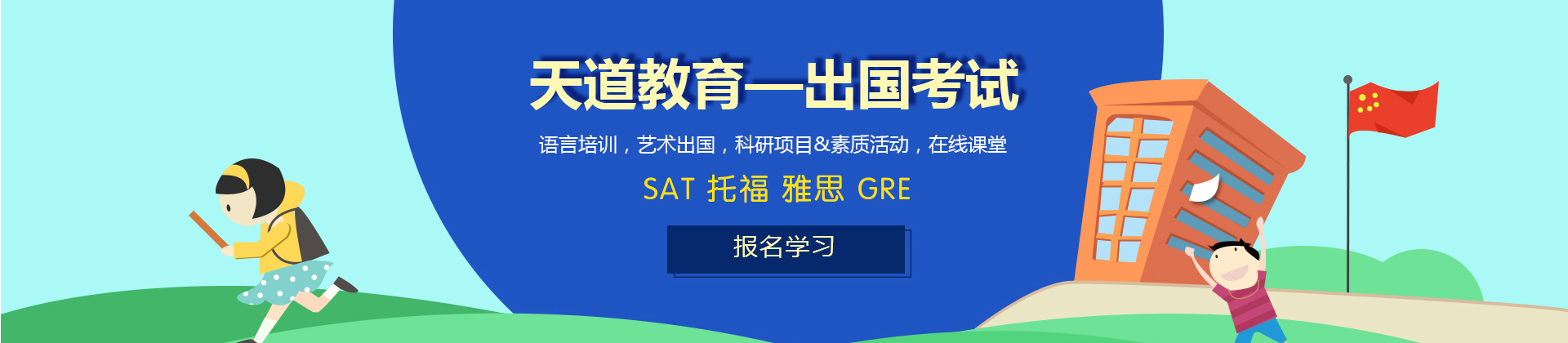 天道教育—出国考试

语言培训，艺术出国，科研项目&素质活动，在线课堂

SAT 托福 雅思 GRE

报名学习